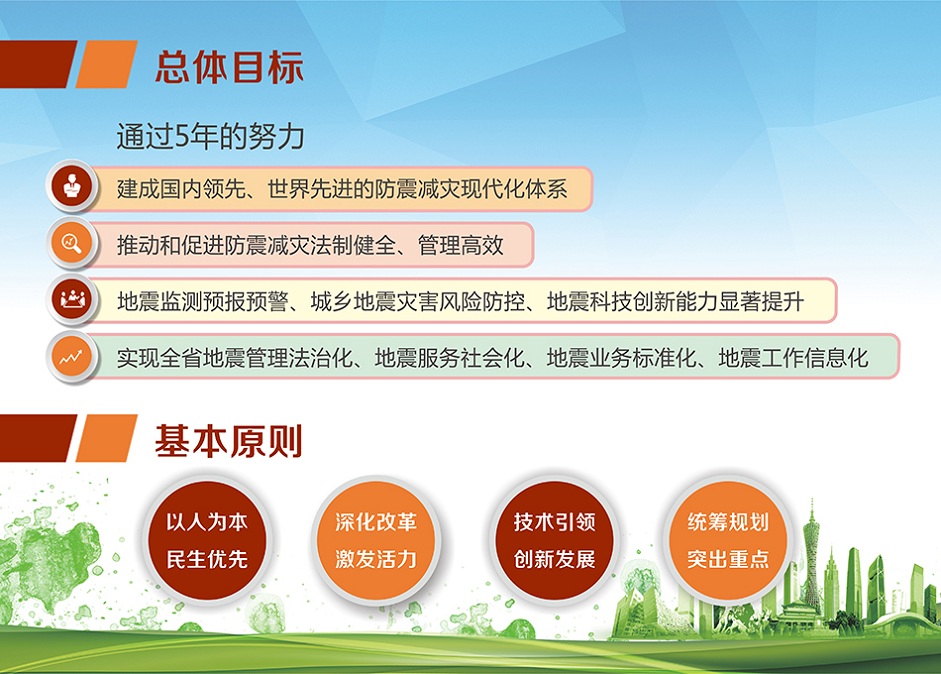 总体目标

通过5年的努力

建成国内领先、世界先进的防震减灾现代化体系

推动和促进防震减灾法制健全、管理高效

地震监测预报预警、城乡地震灾害风险防控、地震科技创新能力显著提升

实现全省地震管理法治化、地震服务社会化、地震业务标准化、地震工作信息化

基本原则

以人为本
民生优先

深化改革
激发活力

技术引领
创新发展

统筹规划
突出重点